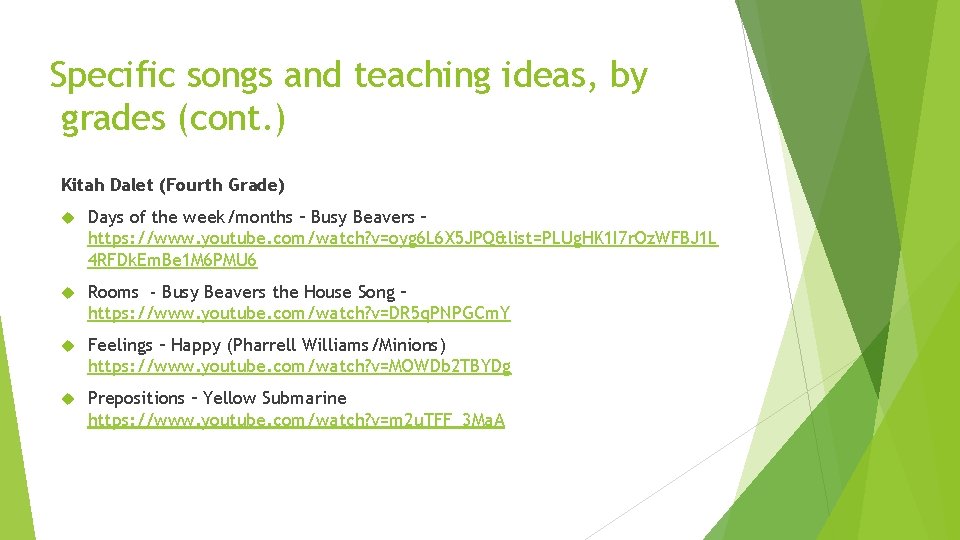 Specific songs and teaching ideas, by grades (cont.)

Kitah Dalet (Fourth Grade)

Days of the week/months – Busy Beavers – https://www.youtube.com/watch?v=oyg6L6X5JPQ&list=PLUgHK1I7rOzWFBJ1L4RFDkEmBe1M6PMU6

Rooms - Busy Beavers the House Song – https://www.youtube.com/watch?v=DR5qPNPGCmY

Feelings – Happy (Pharrell Williams/Minions) https://www.youtube.com/watch?v=MOWDb2TBYDg

Prepositions – Yellow Submarine https://www.youtube.com/watch?v=m2uTFF_3MaA